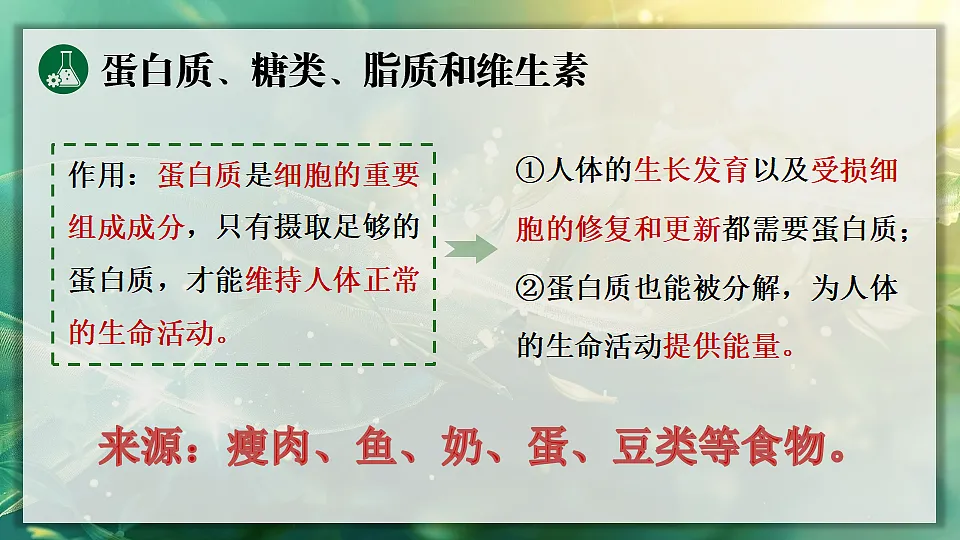 蛋白质、糖类、脂质和维生素

作用：蛋白质是细胞的重要组成成分，只有摄取足够的蛋白质，才能维持人体正常的生命活动。

①人体的生长发育以及受损细胞的修复和更新都需要蛋白质；
②蛋白质也能被分解，为人体的生命活动提供能量。

来源：瘦肉、鱼、奶、蛋、豆类等食物。